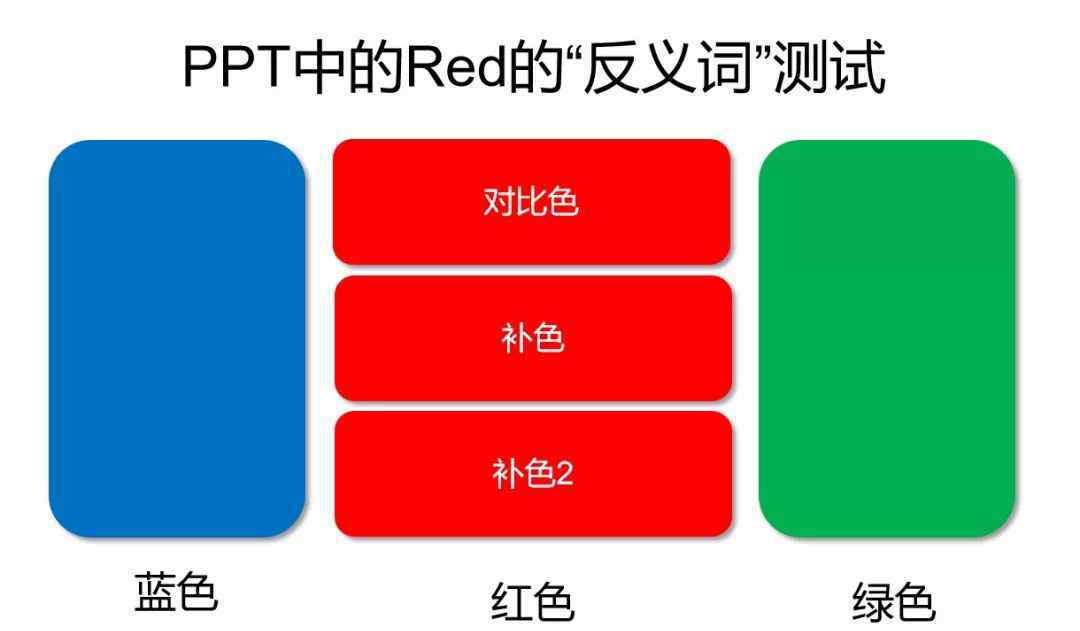 PPT中的Red的“反义词”测试

对比色

补色

补色2

蓝色

红色

绿色